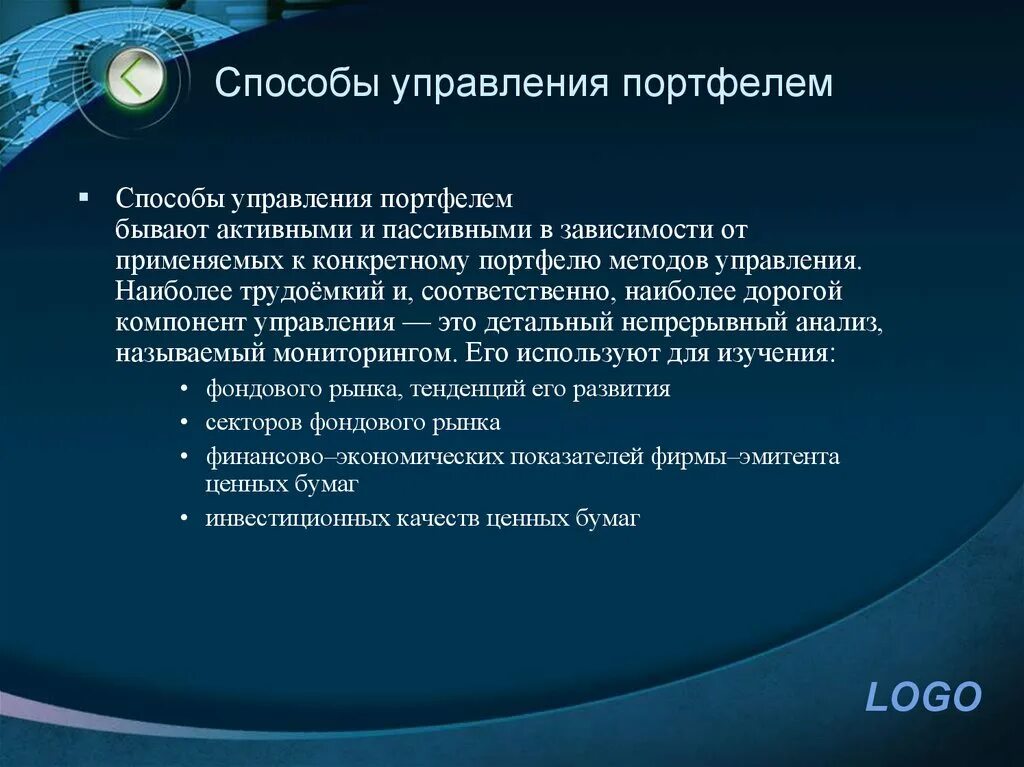 Способы управления портфелем

▪ Способы управления портфелем бывают активными и пассивными в зависимости от применяемых к конкретному портфелю методов управления. Наиболее трудоёмкий и, соответственно, наиболее дорогой компонент управления — это детальный непрерывный анализ, называемый мониторингом. Его используют для изучения:
  • фондового рынка, тенденций его развития
  • секторов фондового рынка
  • финансово–экономических показателей фирмы–эмитента ценных бумаг
  • инвестиционных качеств ценных бумаг

LOGO